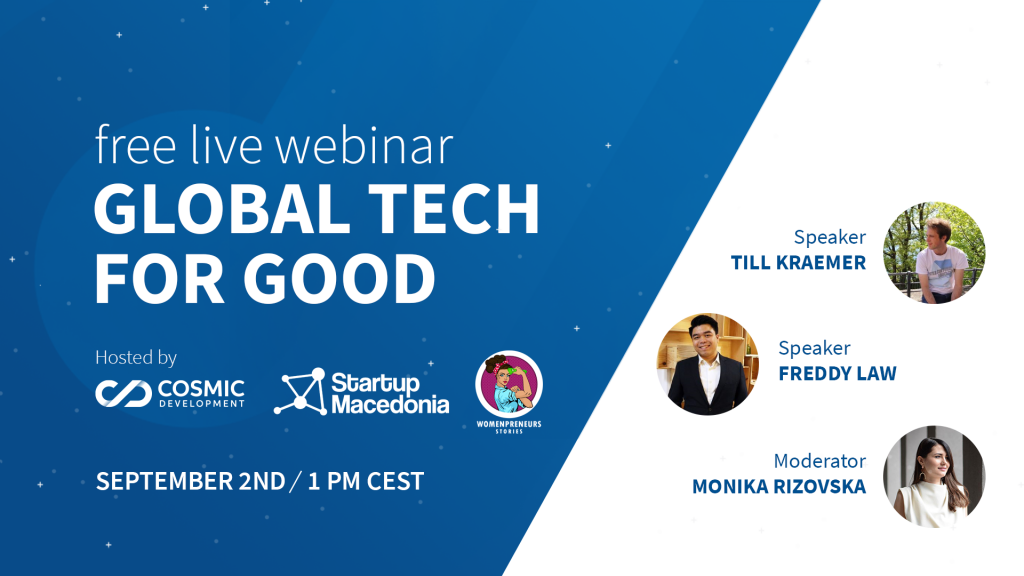 free live webinar
GLOBAL TECH FOR GOOD

Hosted by

COSMIC DEVELOPMENT

Startup Macedonia

WOMENPRENEURS STORIES

SEPTEMBER 2ND / 1 PM CEST

Speaker
TILL KRAEMER

Speaker
FREDDY LAW

Moderator
MONIKA RIZOVSKA